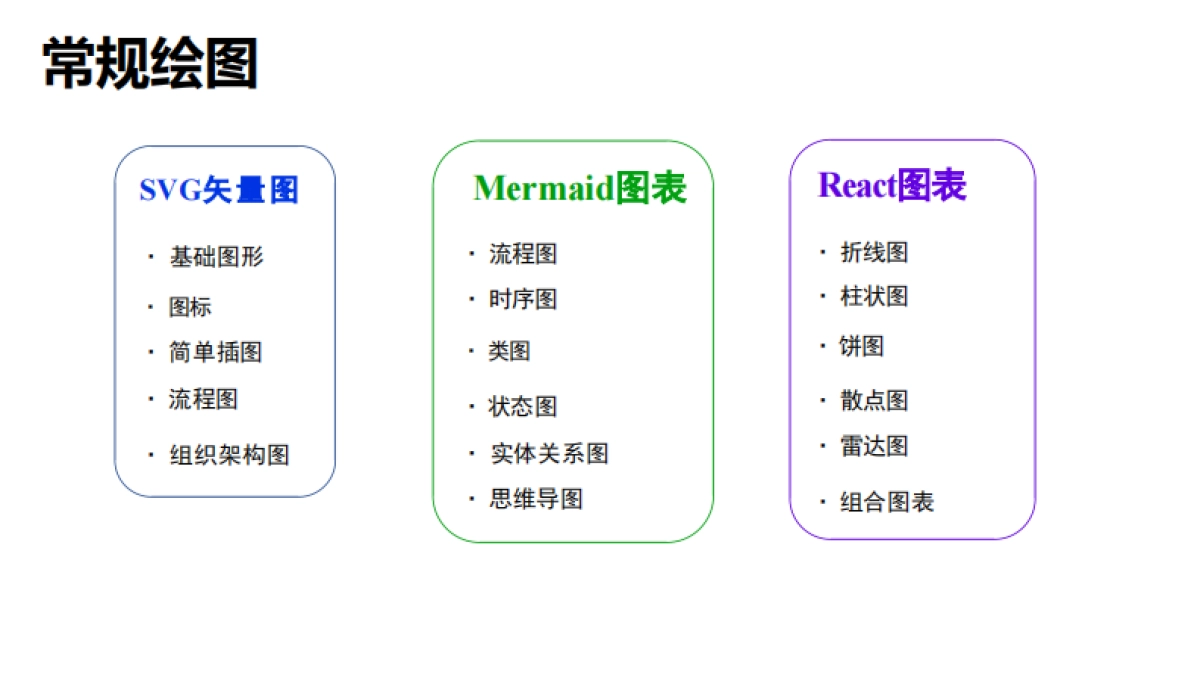 常规绘图

SVG矢量图

· 基础图形
· 图标
· 简单插图
· 流程图
· 组织架构图

Mermaid图表

· 流程图
· 时序图
· 类图
· 状态图
· 实体关系图
· 思维导图

React图表

· 折线图
· 柱状图
· 饼图
· 散点图
· 雷达图
· 组合图表